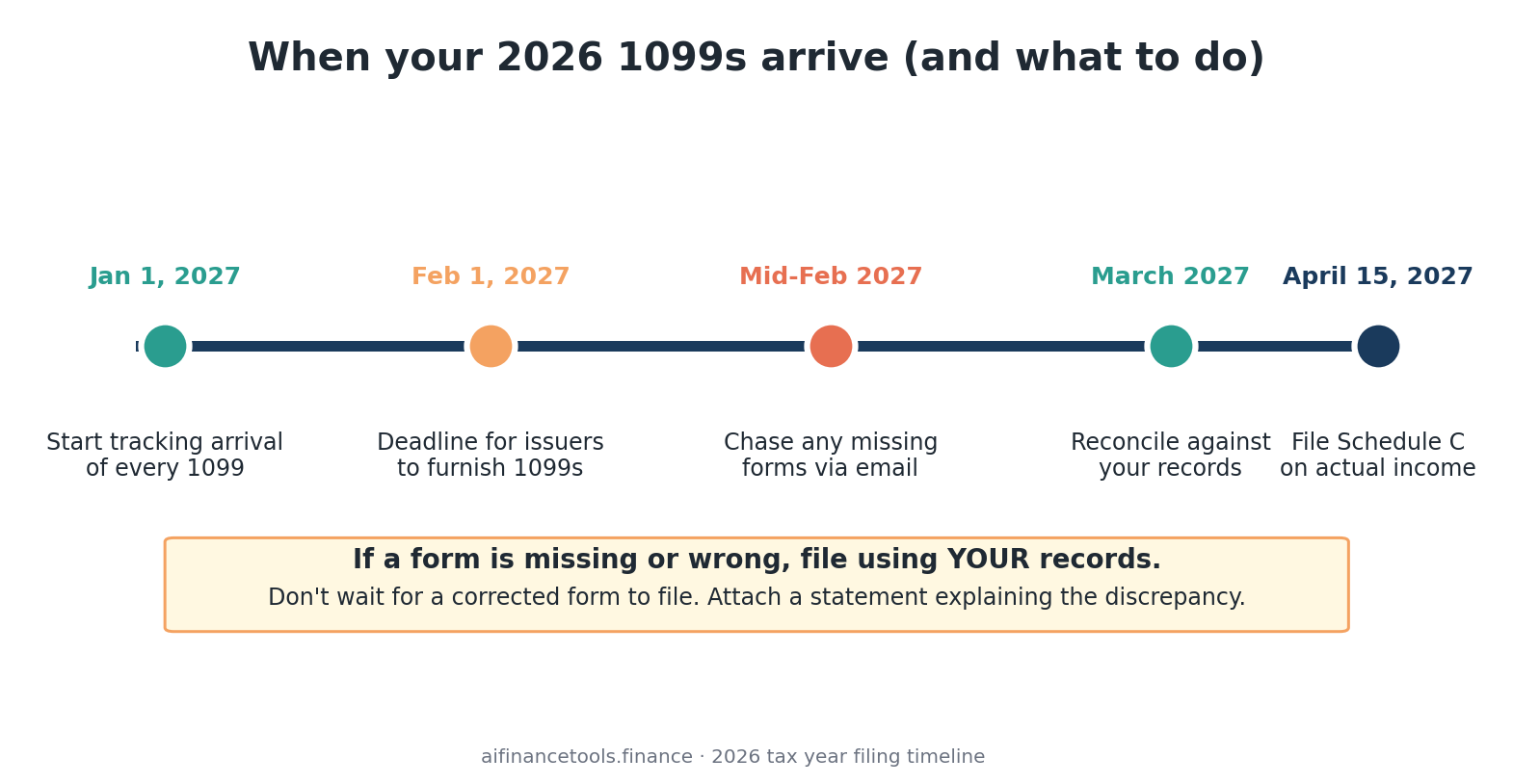 When your 2026 1099s arrive (and what to do)

Jan 1, 2027
Start tracking arrival of every 1099

Feb 1, 2027
Deadline for issuers to furnish 1099s

Mid-Feb 2027
Chase any missing forms via email

March 2027
Reconcile against your records

April 15, 2027
File Schedule C on actual income

If a form is missing or wrong, file using YOUR records.
Don't wait for a corrected form to file. Attach a statement explaining the discrepancy.

aifinancetools.finance · 2026 tax year filing timeline